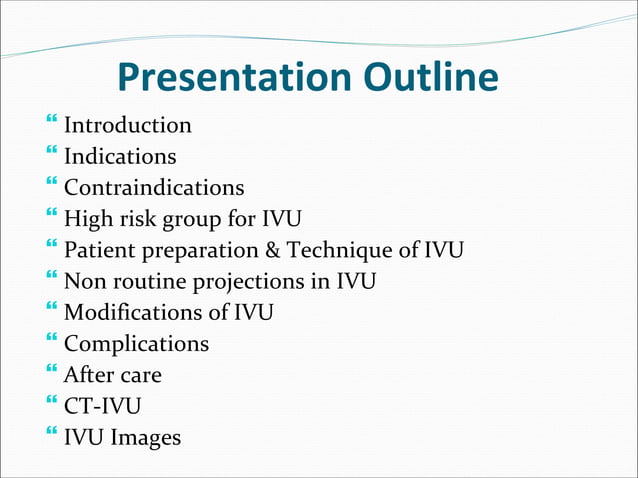 Presentation Outline

“ Introduction
“ Indications
“ Contraindications
“ High risk group for IVU
“ Patient preparation & Technique of IVU
“ Non routine projections in IVU
“ Modifications of IVU
“ Complications
“ After care
“ CT-IVU
“ IVU Images